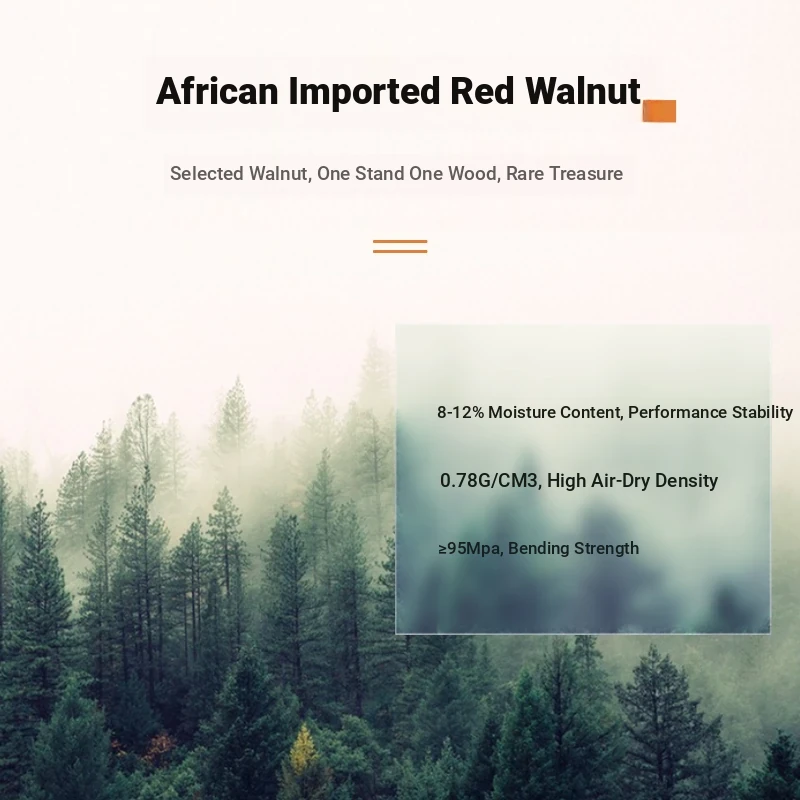 African Imported Red Walnut

Selected Walnut, One Stand One Wood, Rare Treasure

8-12% Moisture Content, Performance Stability

0.78G/CM3, High Air-Dry Density

≥95Mpa, Bending Strength